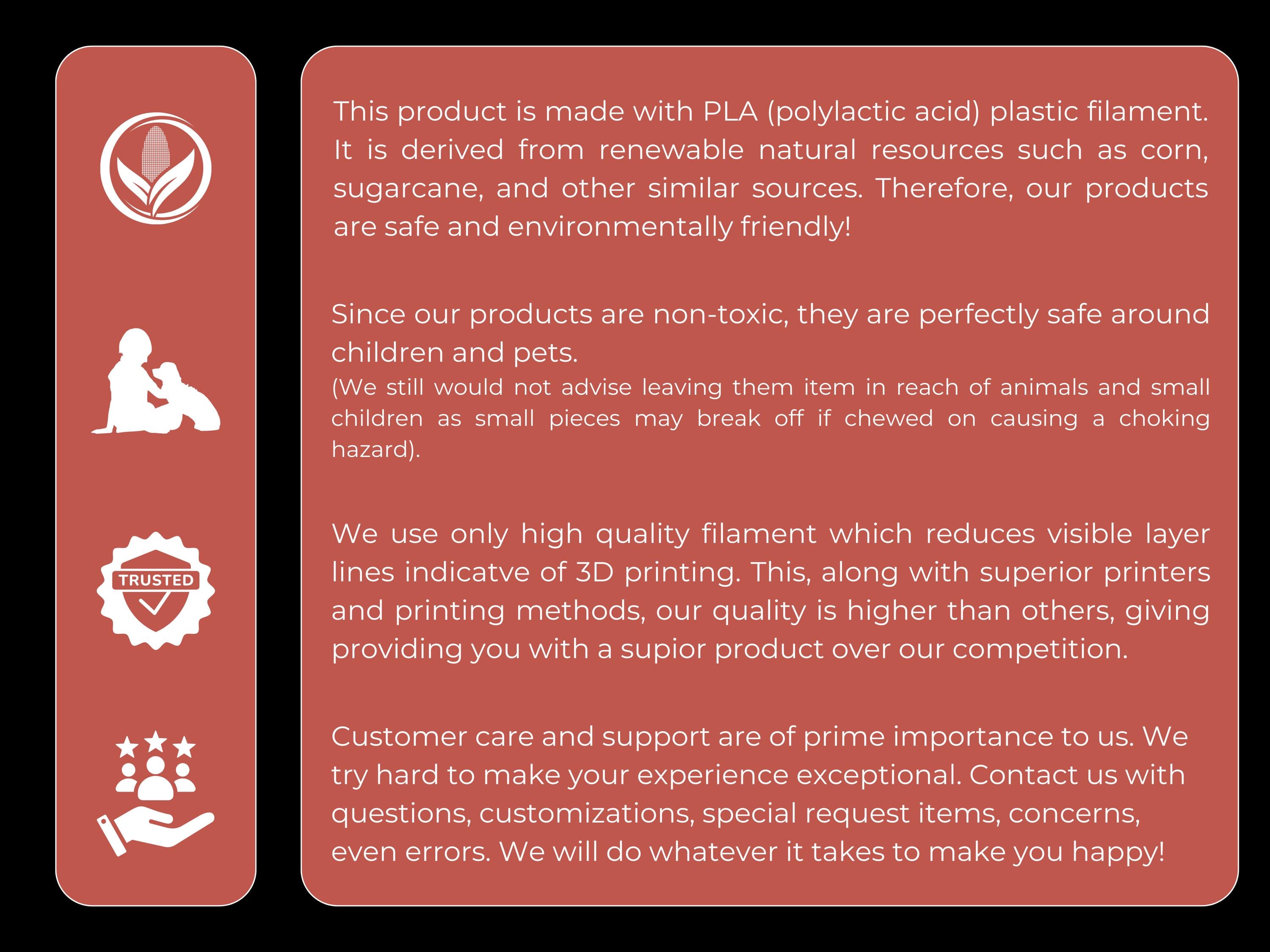 TRUSTED

This product is made with PLA (polylactic acid) plastic filament. It is derived from renewable natural resources such as corn, sugarcane, and other similar sources. Therefore, our products are safe and environmentally friendly!

Since our products are non-toxic, they are perfectly safe around children and pets.
(We still would not advise leaving them item in reach of animals and small children as small pieces may break off if chewed on causing a choking hazard).

We use only high quality filament which reduces visible layer lines indicatve of 3D printing. This, along with superior printers and printing methods, our quality is higher than others, giving providing you with a supior product over our competition.

Customer care and support are of prime importance to us. We try hard to make your experience exceptional. Contact us with questions, customizations, special request items, concerns, even errors. We will do whatever it takes to make you happy!